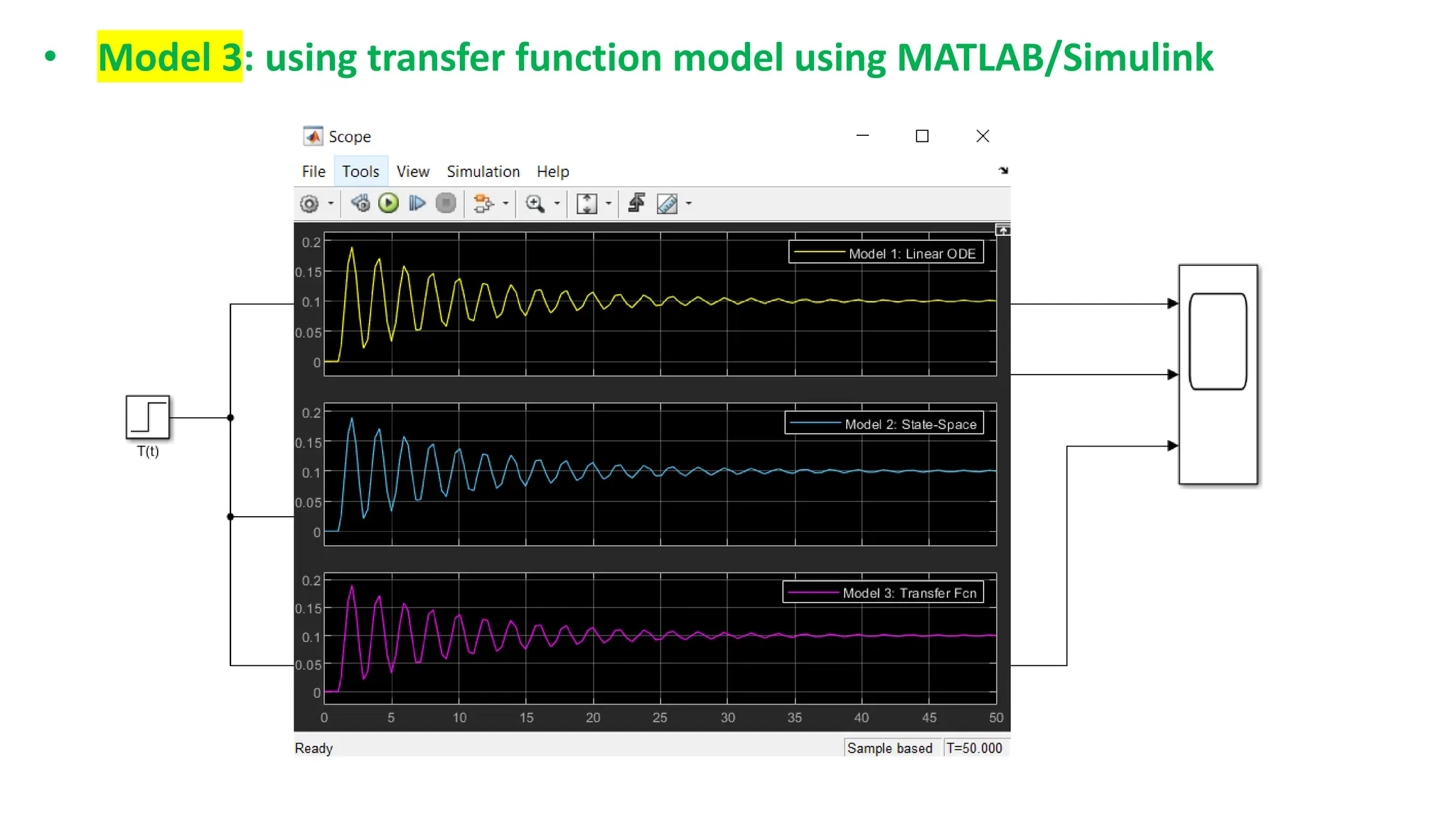 • Model 3: using transfer function model using MATLAB/Simulink

Scope

File Tools View Simulation Help

0.2
0.15
0.1
0.05
0

Model 1: Linear ODE

0.2
0.15
0.1
0.05
0

Model 2: State-Space

0.2
0.15
0.1
0.05
0

Model 3: Transfer Fcn

0 5 10 15 20 25 30 35 40 45 50

Ready Sample based T=50.000

T(t)